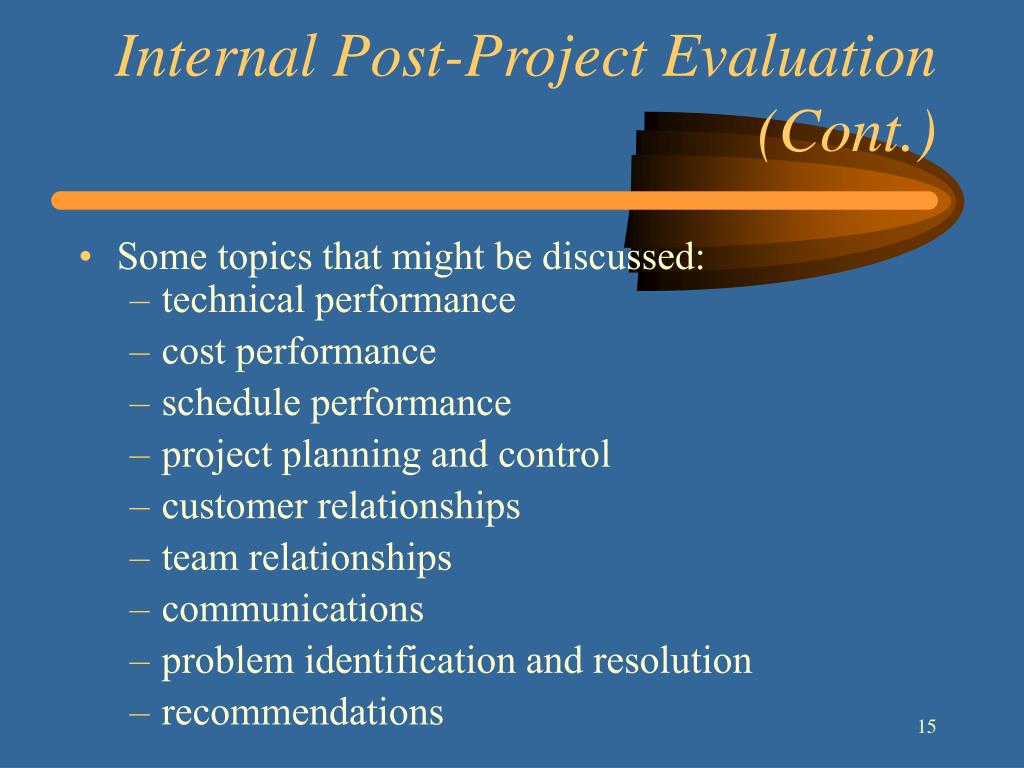 Internal Post-Project Evaluation (Cont.)

• Some topics that might be discussed:
– technical performance
– cost performance
– schedule performance
– project planning and control
– customer relationships
– team relationships
– communications
– problem identification and resolution
– recommendations

15